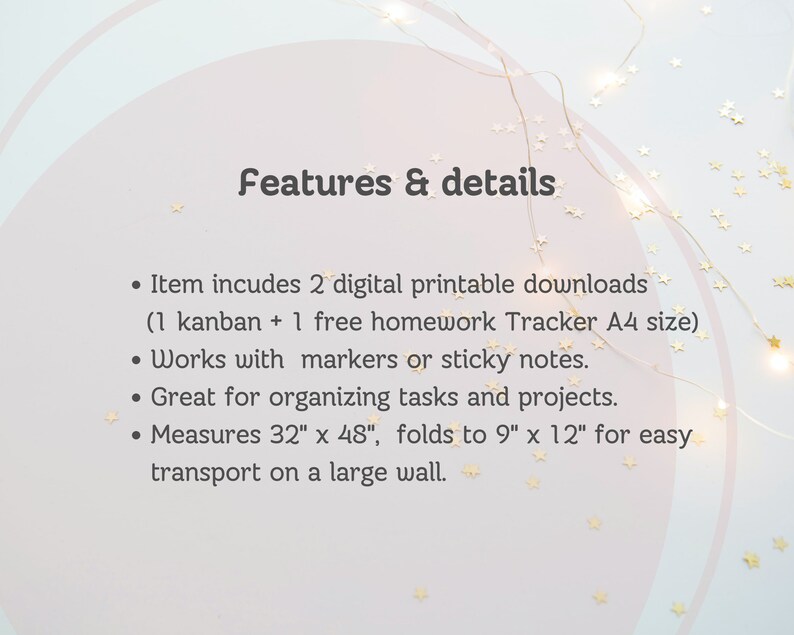 Features & details

• Item incudes 2 digital printable downloads (1 kanban + 1 free homework Tracker A4 size)
• Works with markers or sticky notes.
• Great for organizing tasks and projects.
• Measures 32" x 48", folds to 9" x 12" for easy transport on a large wall.